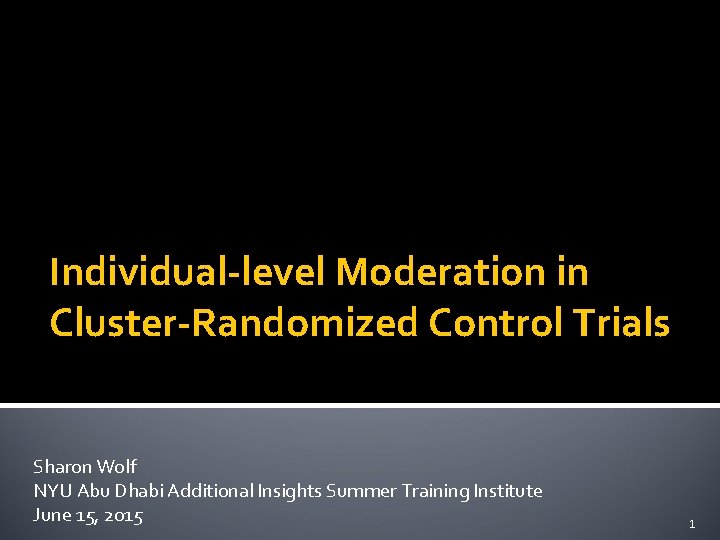 Individual-level Moderation in Cluster-Randomized Control Trials

Sharon Wolf
NYU Abu Dhabi Additional Insights Summer Training Institute
June 15, 2015

1